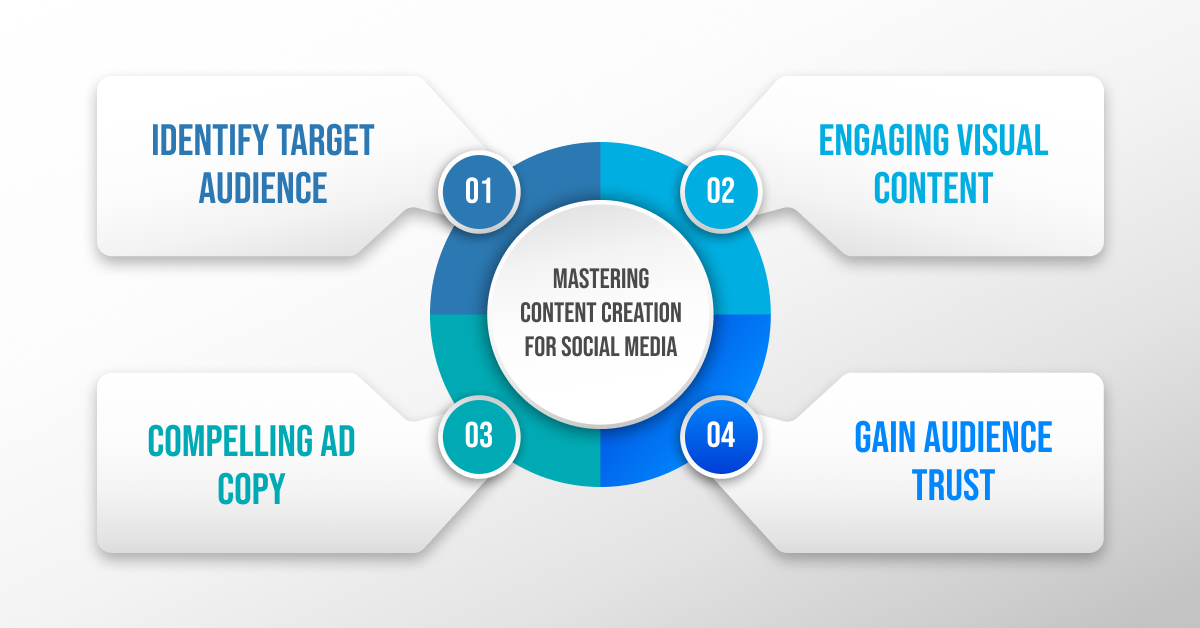 MASTERING CONTENT CREATION FOR SOCIAL MEDIA

01
IDENTIFY TARGET AUDIENCE

02
ENGAGING VISUAL CONTENT

03
COMPELLING AD COPY

04
GAIN AUDIENCE TRUST